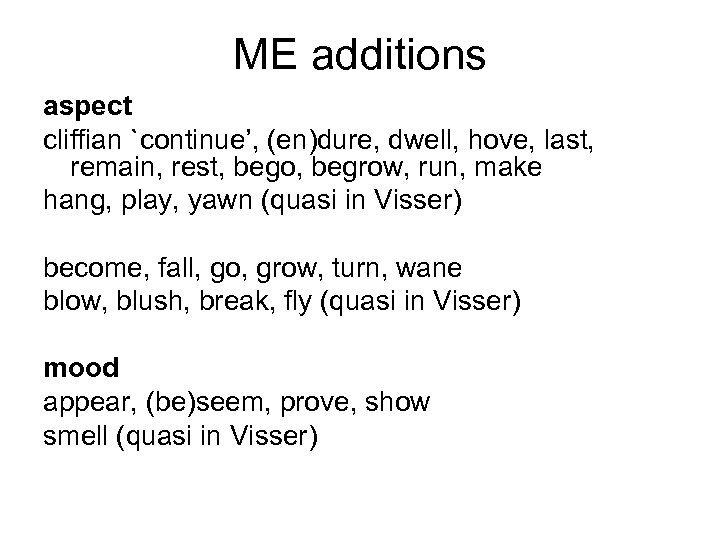 ME additions

aspect
cliffian `continue’, (en)dure, dwell, hove, last, remain, rest, bego, begrow, run, make
hang, play, yawn (quasi in Visser)

become, fall, go, grow, turn, wane
blow, blush, break, fly (quasi in Visser)

mood
appear, (be)seem, prove, show
smell (quasi in Visser)